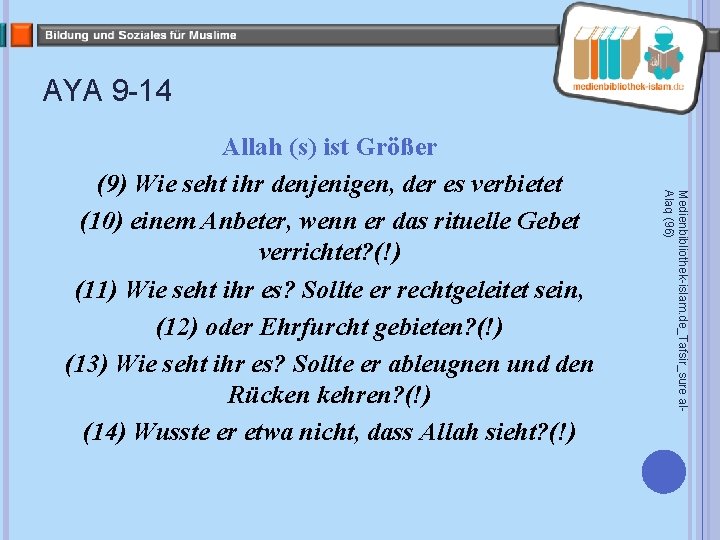 Bildung und Soziales für Muslime

medienbibliothek-islam.de

AYA 9-14

Allah (s) ist Größer

(9) Wie seht ihr denjenigen, der es verbietet

(10) einem Anbeter, wenn er das rituelle Gebet verrichtet?(!)

(11) Wie seht ihr es? Sollte er rechtgeleitet sein,

(12) oder Ehrfurcht gebieten?(!)

(13) Wie seht ihr es? Sollte er ableugnen und den Rücken kehren?(!)

(14) Wusste er etwa nicht, dass Allah sieht?(!)

Medienbibliothek-islam.de_Tafsir_sure al-Alaq (96)